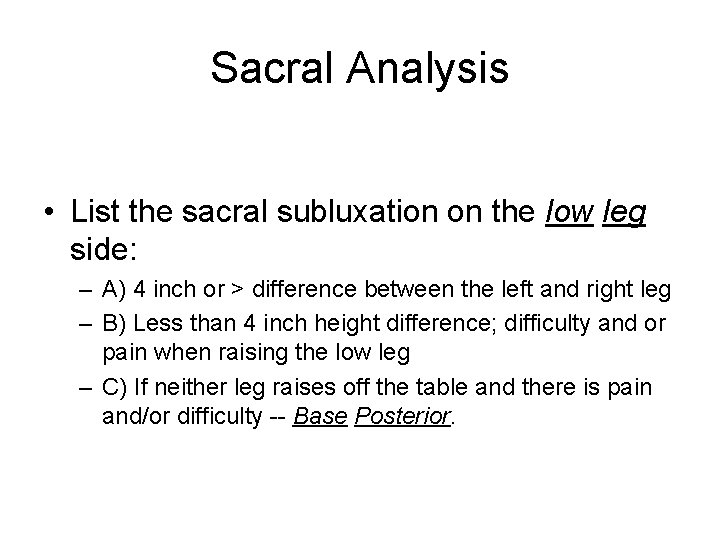 Sacral Analysis

• List the sacral subluxation on the low leg side:

– A) 4 inch or > difference between the left and right leg

– B) Less than 4 inch height difference; difficulty and or pain when raising the low leg

– C) If neither leg raises off the table and there is pain and/or difficulty -- Base Posterior.